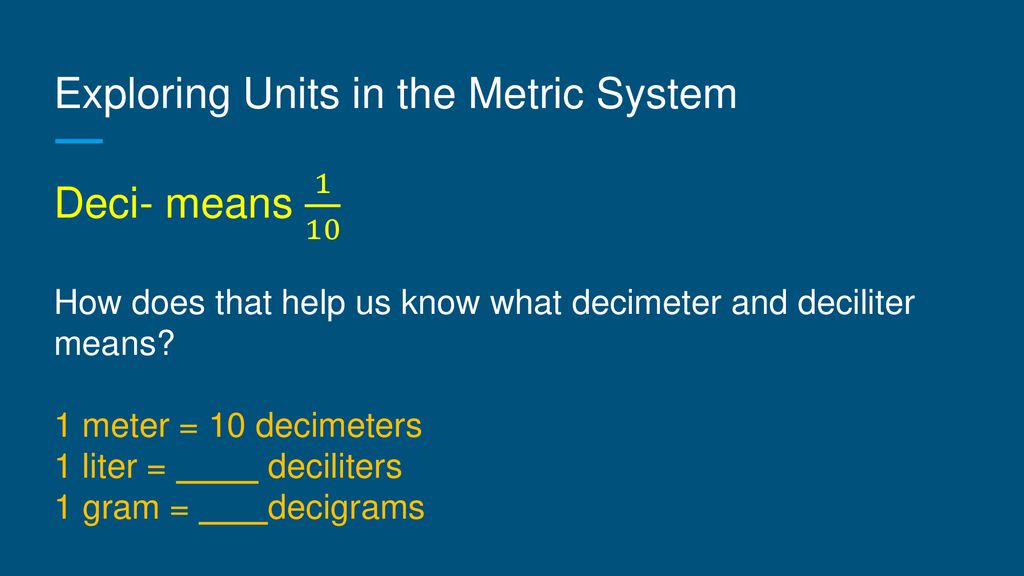 Exploring Units in the Metric System

Deci- means $\frac{1}{10}$

How does that help us know what decimeter and deciliter means?

1 meter = 10 decimeters
1 liter = _____ deciliters
1 gram = ____decigrams